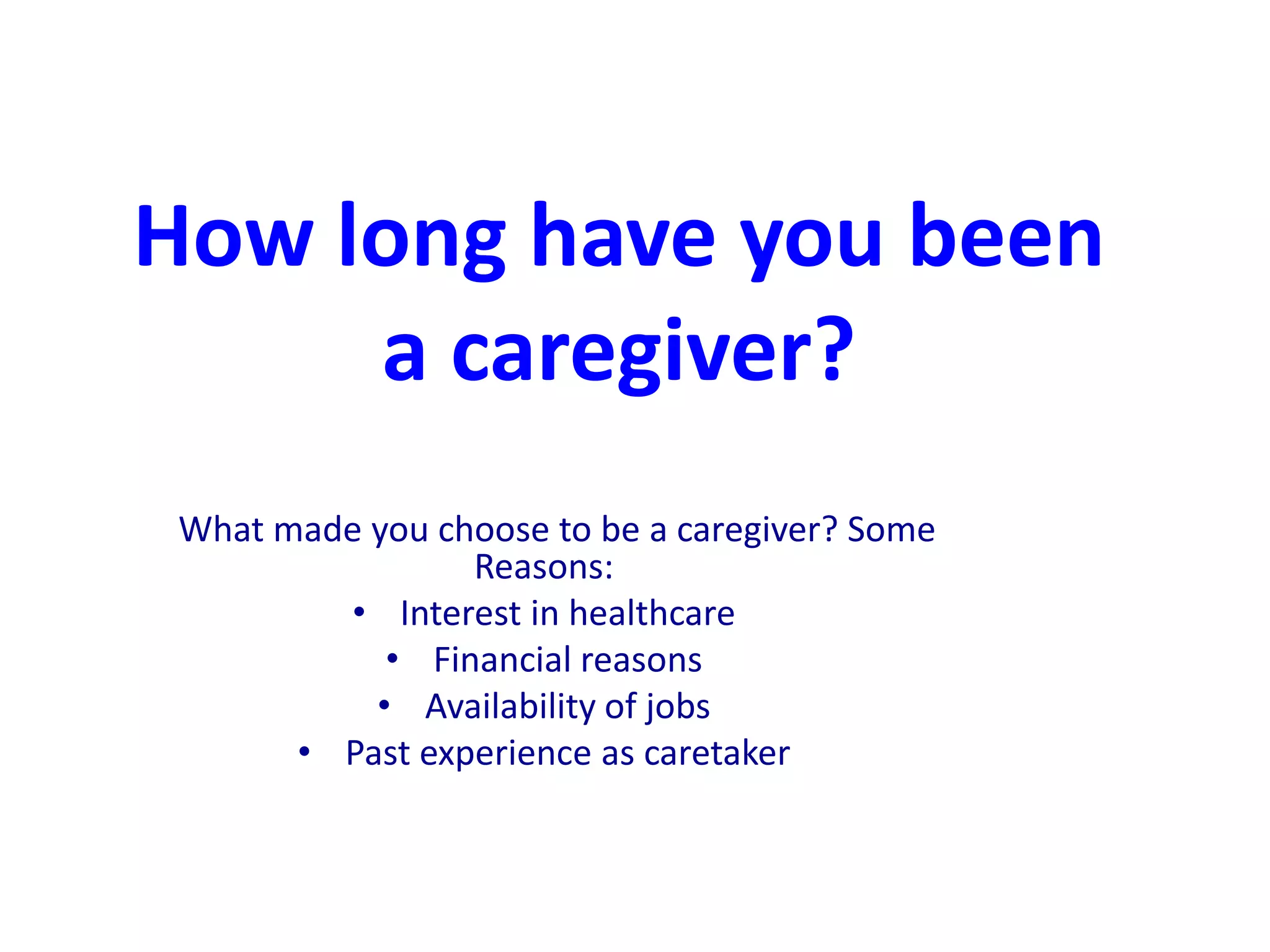 How long have you been a caregiver?

What made you choose to be a caregiver? Some Reasons:

• Interest in healthcare
• Financial reasons
• Availability of jobs
• Past experience as caretaker